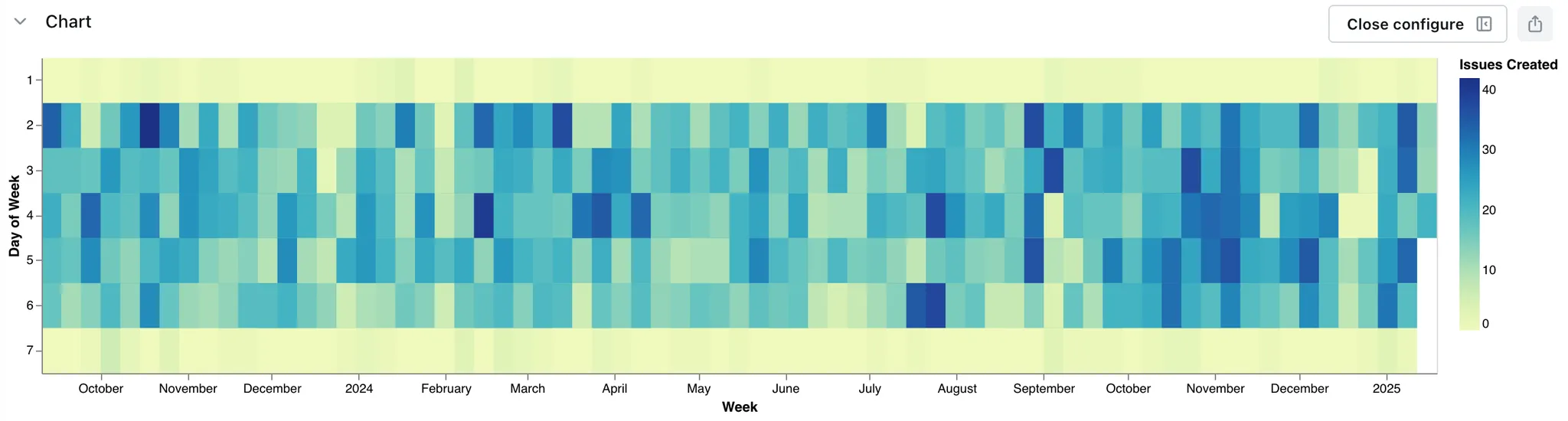 Chart

Close configure

Issues Created
40
30
20
10
0

Day of Week
1
2
3
4
5
6
7

October November December 2024 February March April May June July August September October November December 2025

Week